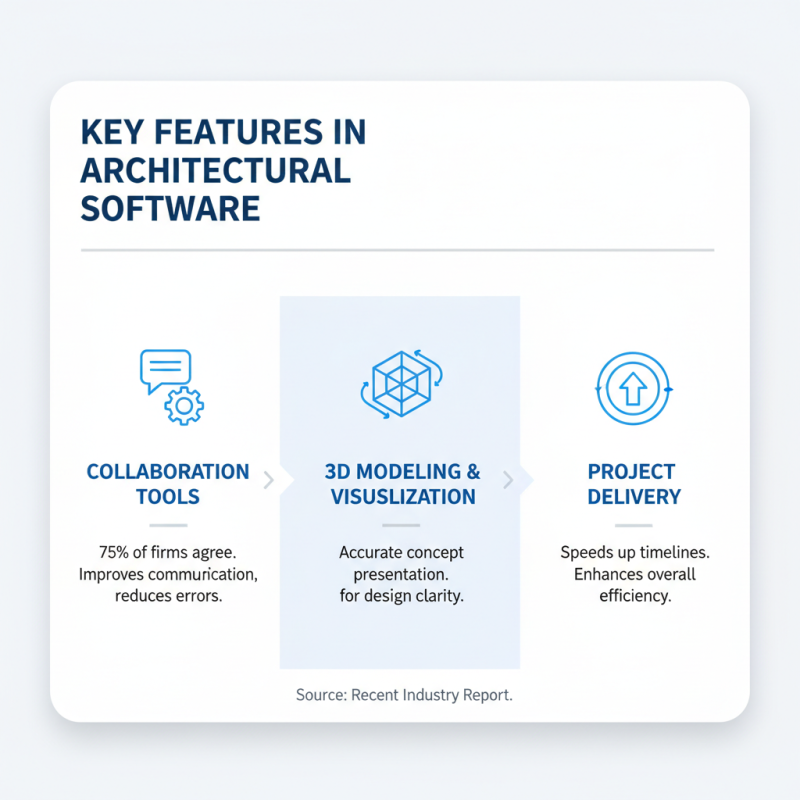 KEY FEATURES IN ARCHITECTURAL SOFTWARE

COLLABORATION TOOLS

75% of firms agree. Improves communication, reduces errors.

3D MODELING & VISUSLIZATION

Accurate concept presentation. for design clarity.

PROJECT DELIVERY

Speeds up timelines. Enhances overall efficiency.

Source: Recent Industry Report.